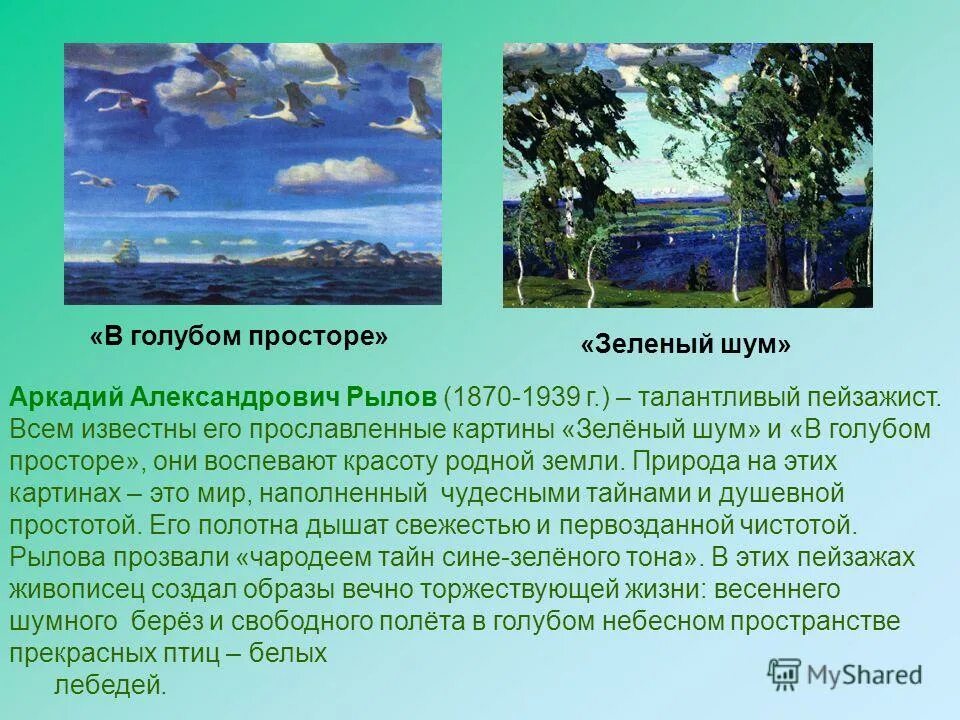 «В голубом просторе»

«Зеленый шум»

Аркадий Александрович Рылов (1870-1939 г.) – талантливый пейзажист. Всем известны его прославленные картины «Зелёный шум» и «В голубом просторе», они воспевают красоту родной земли. Природа на этих картинах – это мир, наполненный чудесными тайнами и душевной простотой. Его полотна дышат свежестью и первозданной чистотой. Рылова прозвали «чародеем тайн сине-зелёного тона». В этих пейзажах живописец создал образы вечно торжествующей жизни: весеннего шумного берёз и свободного полёта в голубом небесном пространстве прекрасных птиц – белых лебедей.

MyShared